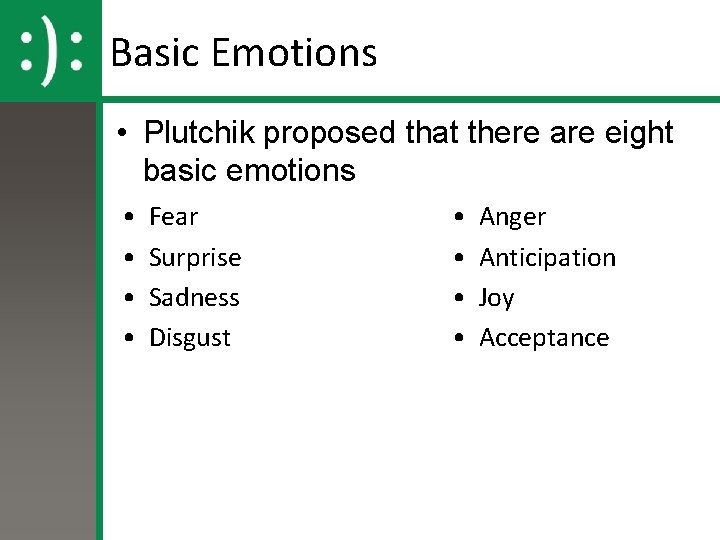 :):

Basic Emotions

• Plutchik proposed that there are eight basic emotions

• Fear
• Surprise
• Sadness
• Disgust

• Anger
• Anticipation
• Joy
• Acceptance